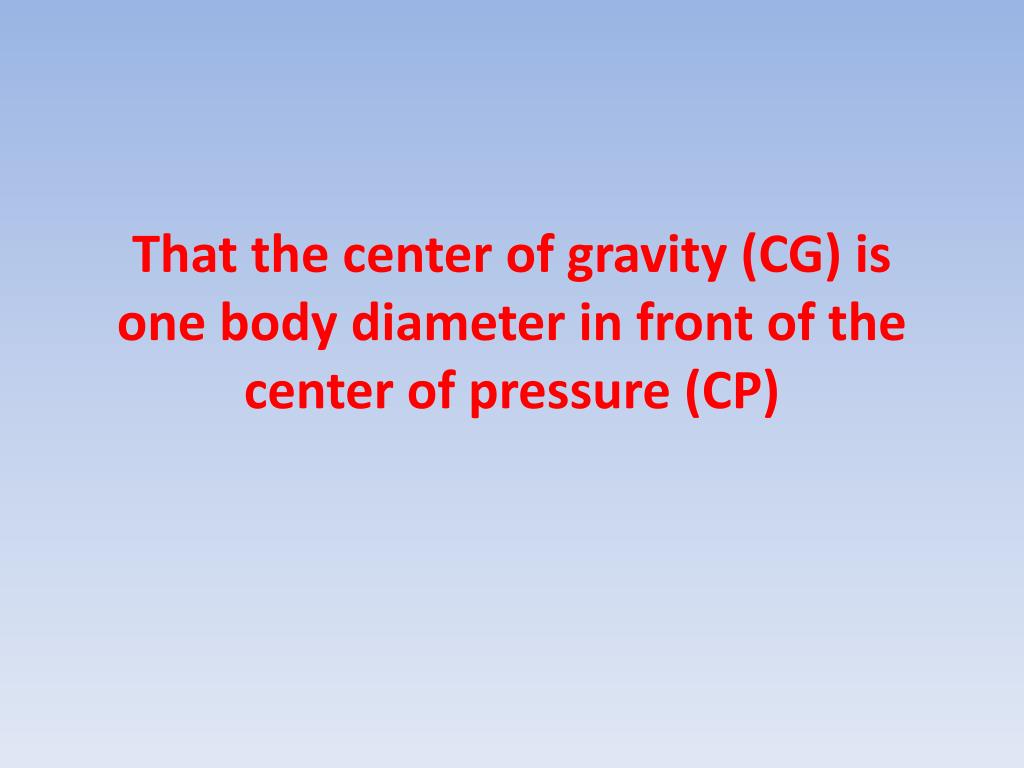 That the center of gravity (CG) is one body diameter in front of the center of pressure (CP)